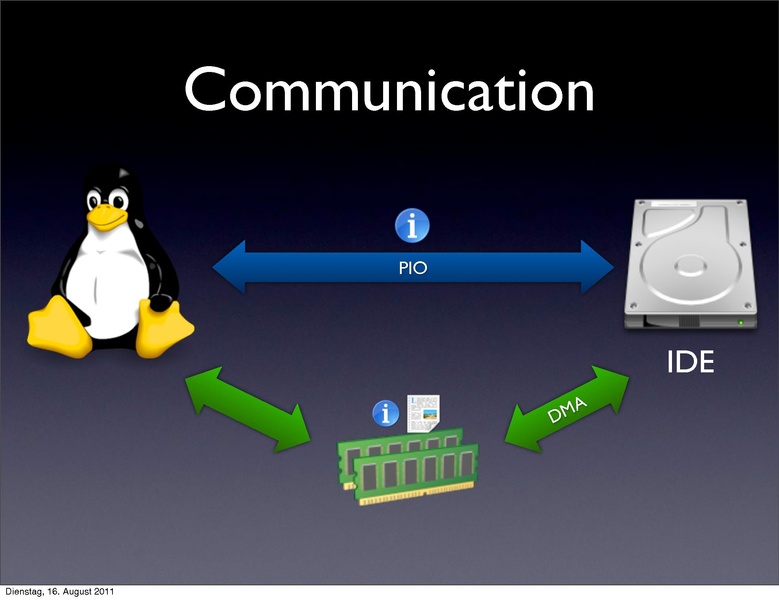 Communication

PIO

IDE

DMA

Dienstag, 16. August 2011